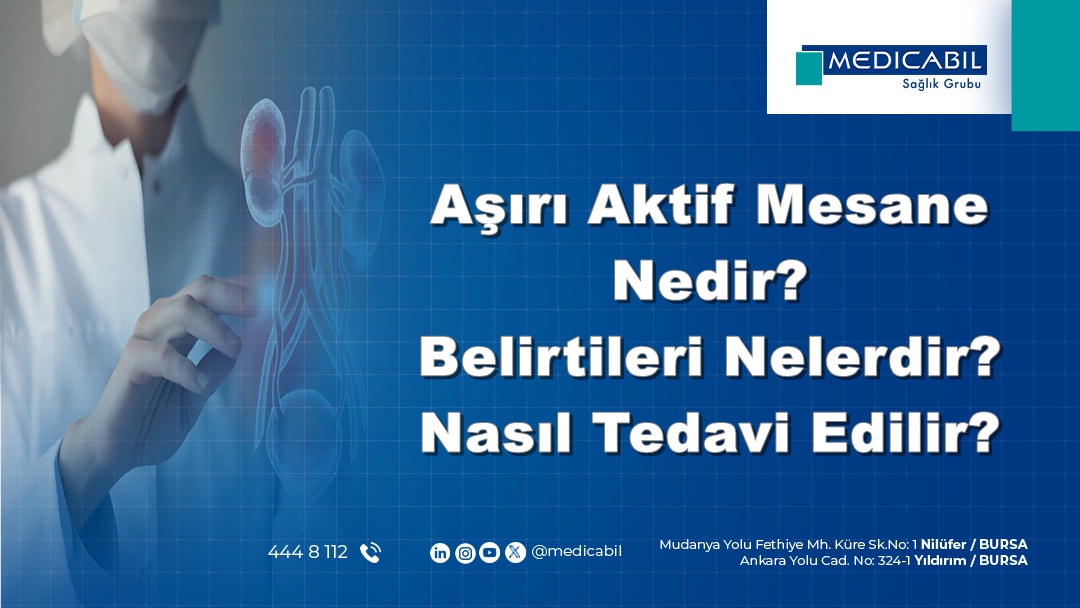 MEDICABIL
Sağlık Grubu

Aşırı Aktif Mesane Nedir?
Belirtileri Nelerdir?
Nasıl Tedavi Edilir?

444 8 112

@medicabil

Mudanya Yolu Fethiye Mh. Küre Sk.No: 1 Nilüfer / BURSA
Ankara Yolu Cad. No: 324-1 Yıldırım / BURSA